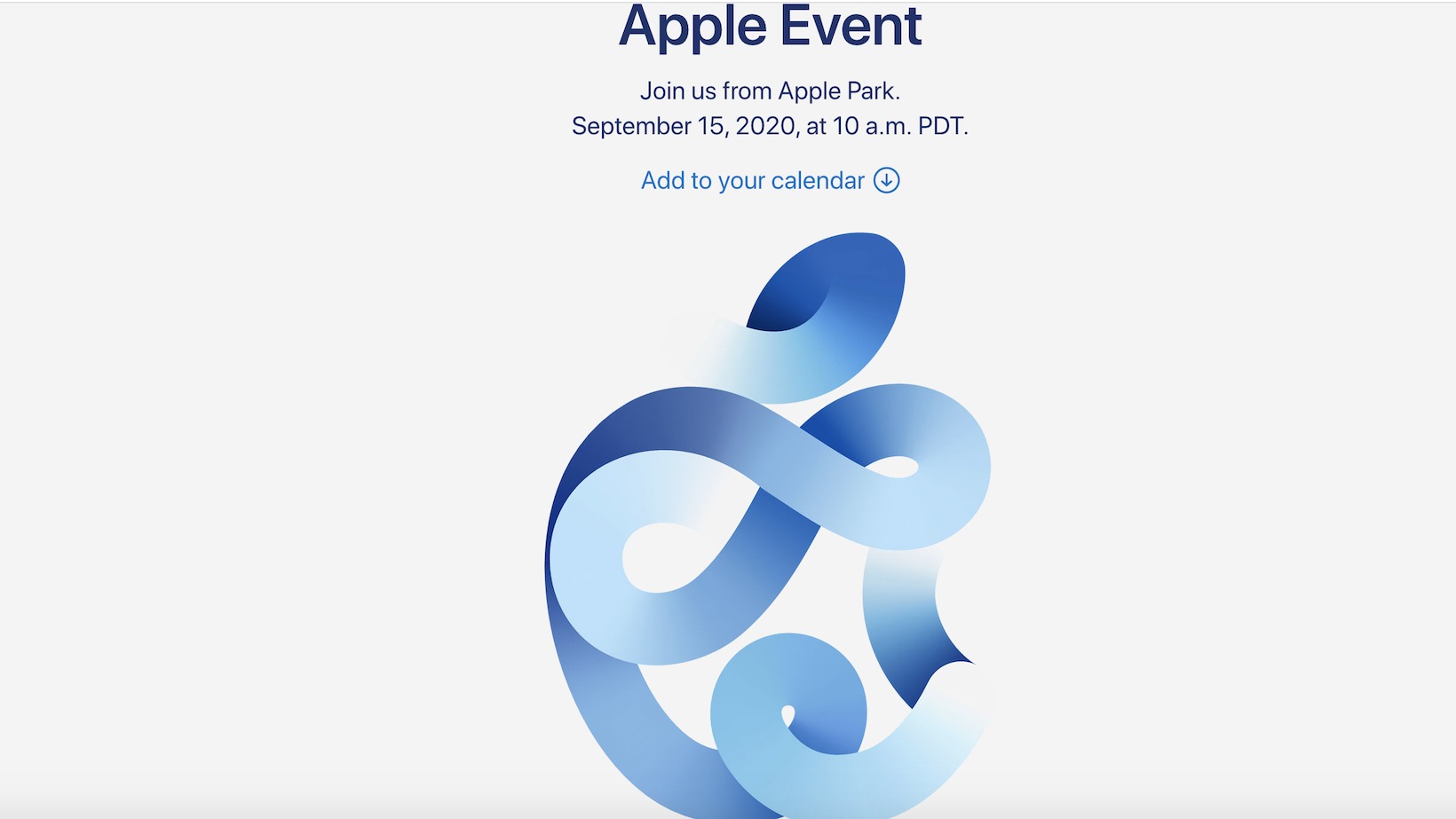 Apple Event

Join us from Apple Park.
September 15, 2020, at 10 a.m. PDT.

Add to your calendar